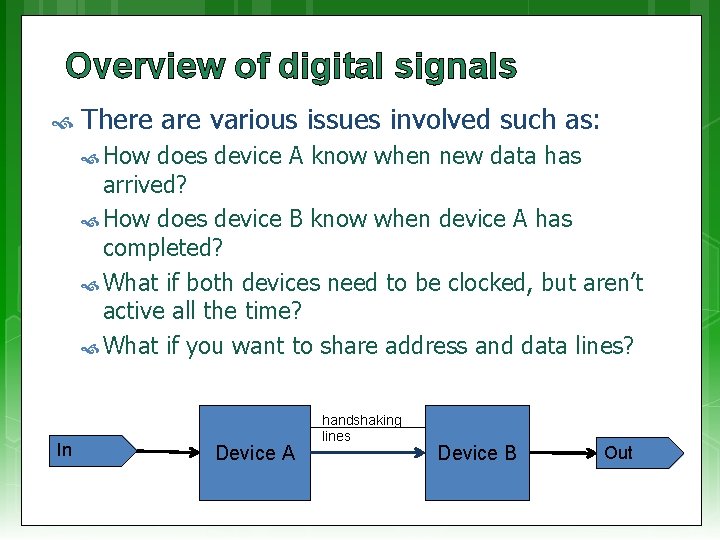 Overview of digital signals

There are various issues involved such as:

How does device A know when new data has arrived?

How does device B know when device A has completed?

What if both devices need to be clocked, but aren't active all the time?

What if you want to share address and data lines?

In

Device A

handshaking lines

Device B

Out